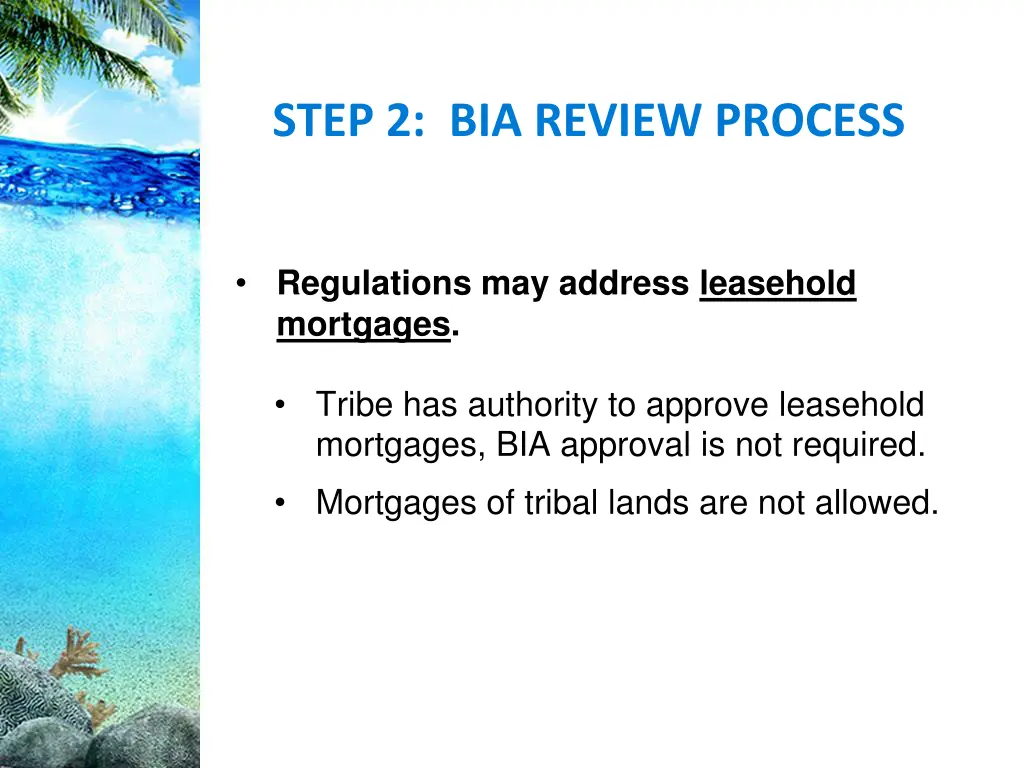 STEP 2: BIA REVIEW PROCESS

• Regulations may address leasehold mortgages.

• Tribe has authority to approve leasehold mortgages, BIA approval is not required.

• Mortgages of tribal lands are not allowed.